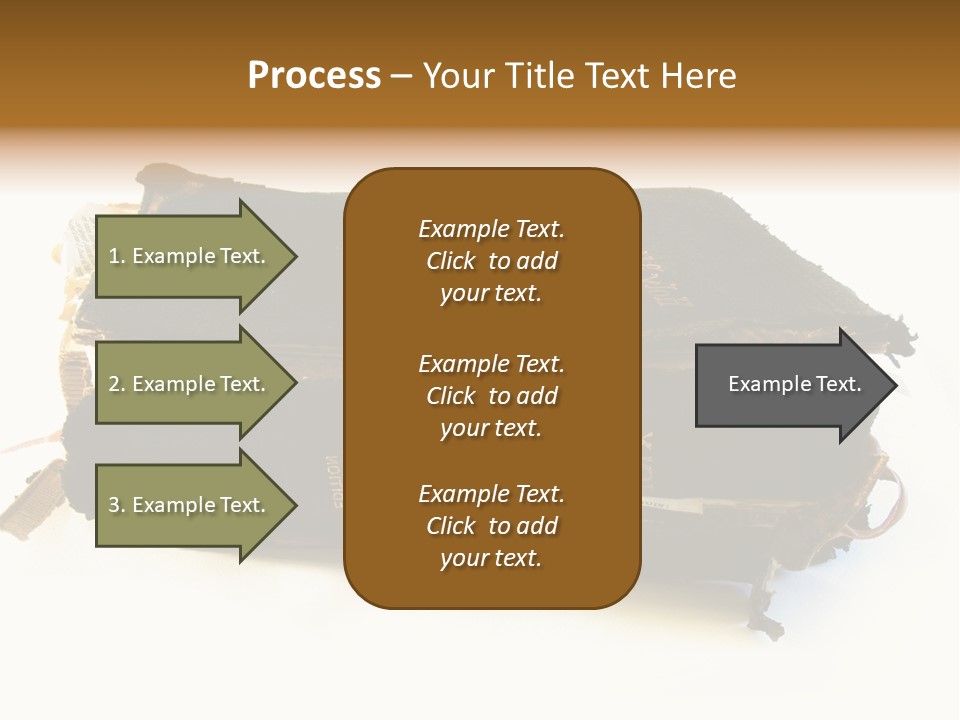 Process – Your Title Text Here

1. Example Text.

2. Example Text.

3. Example Text.

Example Text. Click to add your text.

Example Text. Click to add your text.

Example Text. Click to add your text.

Example Text.